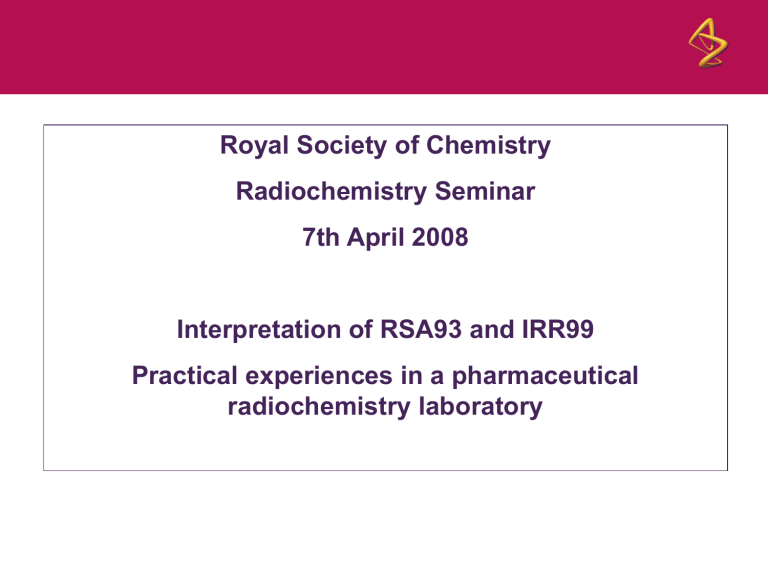 Royal Society of Chemistry

Radiochemistry Seminar

7th April 2008

Interpretation of RSA93 and IRR99

Practical experiences in a pharmaceutical radiochemistry laboratory